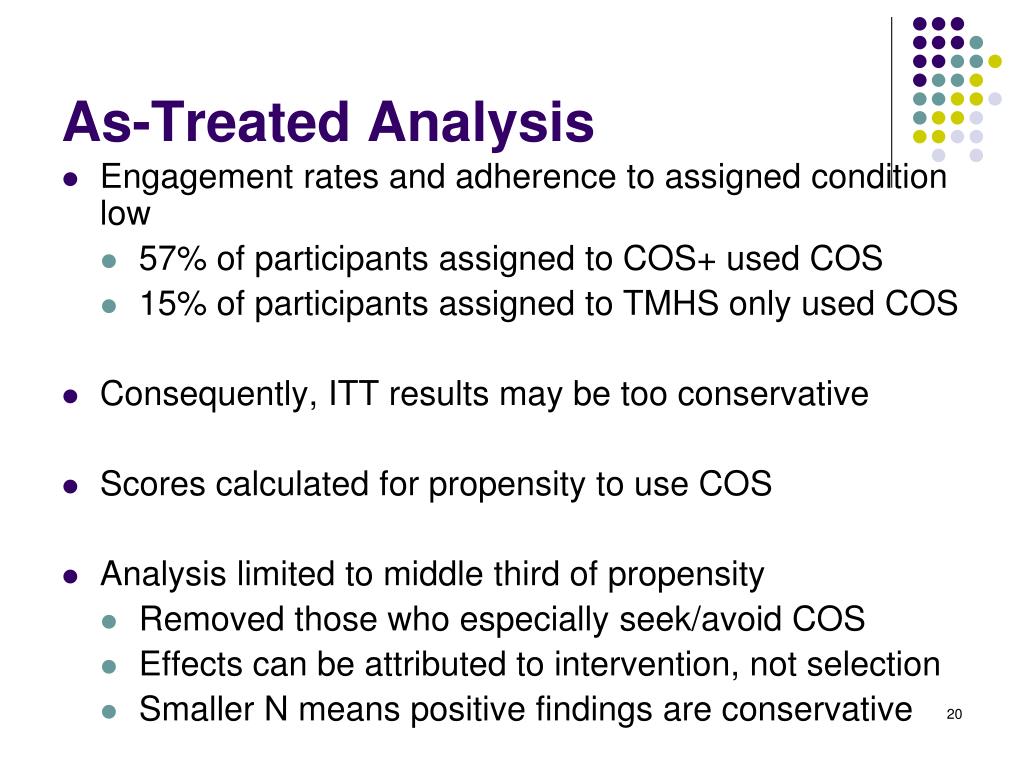 As-Treated Analysis

- Engagement rates and adherence to assigned condition low
  - 57% of participants assigned to COS+ used COS
  - 15% of participants assigned to TMHS only used COS

- Consequently, ITT results may be too conservative

- Scores calculated for propensity to use COS

- Analysis limited to middle third of propensity
  - Removed those who especially seek/avoid COS
  - Effects can be attributed to intervention, not selection
  - Smaller N means positive findings are conservative

20